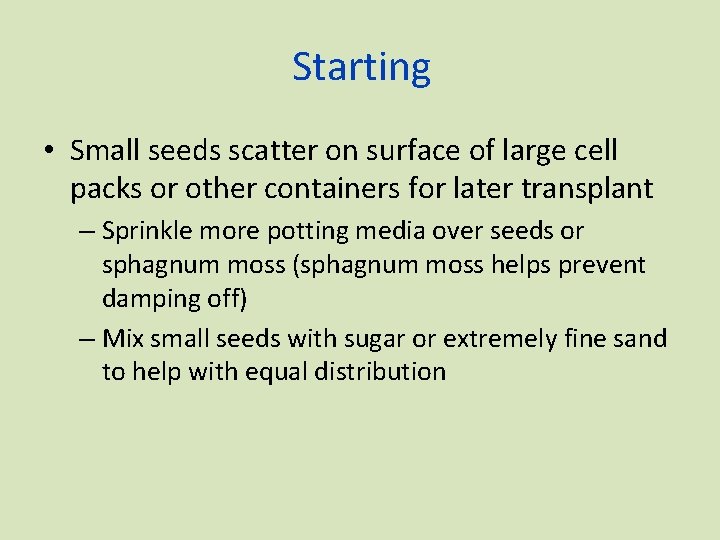 Starting

• Small seeds scatter on surface of large cell packs or other containers for later transplant

– Sprinkle more potting media over seeds or sphagnum moss (sphagnum moss helps prevent damping off)

– Mix small seeds with sugar or extremely fine sand to help with equal distribution